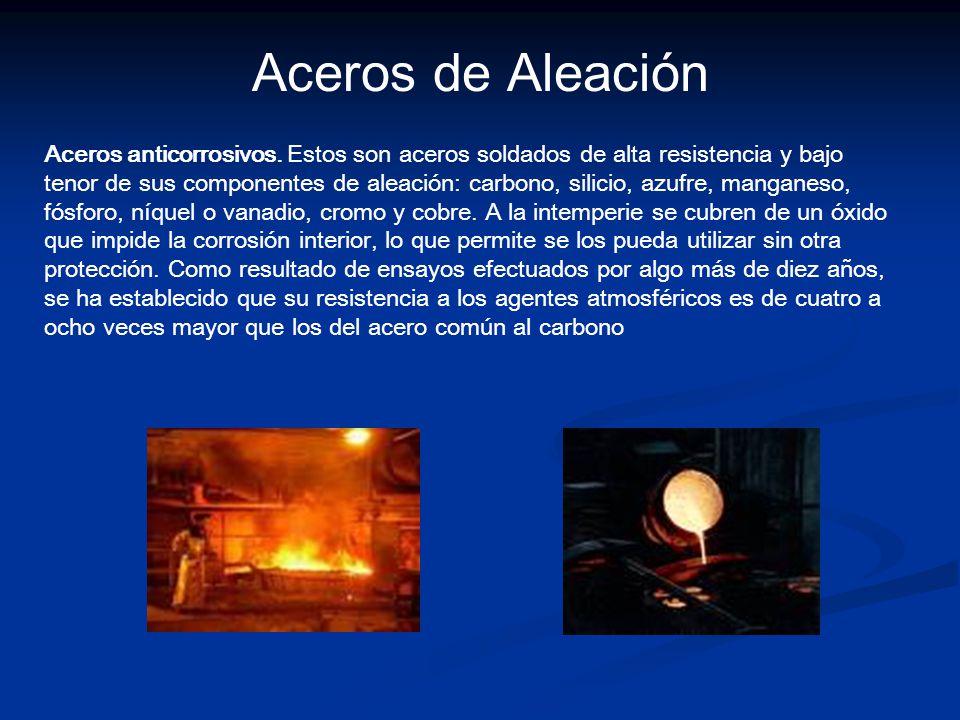 Aceros de Aleación

Aceros anticorrosivos. Estos son aceros soldados de alta resistencia y bajo tenor de sus componentes de aleación: carbono, silicio, azufre, manganeso, fósforo, níquel o vanadio, cromo y cobre. A la intemperie se cubren de un óxido que impide la corrosión interior, lo que permite se los pueda utilizar sin otra protección. Como resultado de ensayos efectuados por algo más de diez años, se ha establecido que su resistencia a los agentes atmosféricos es de cuatro a ocho veces mayor que los del acero común al carbono